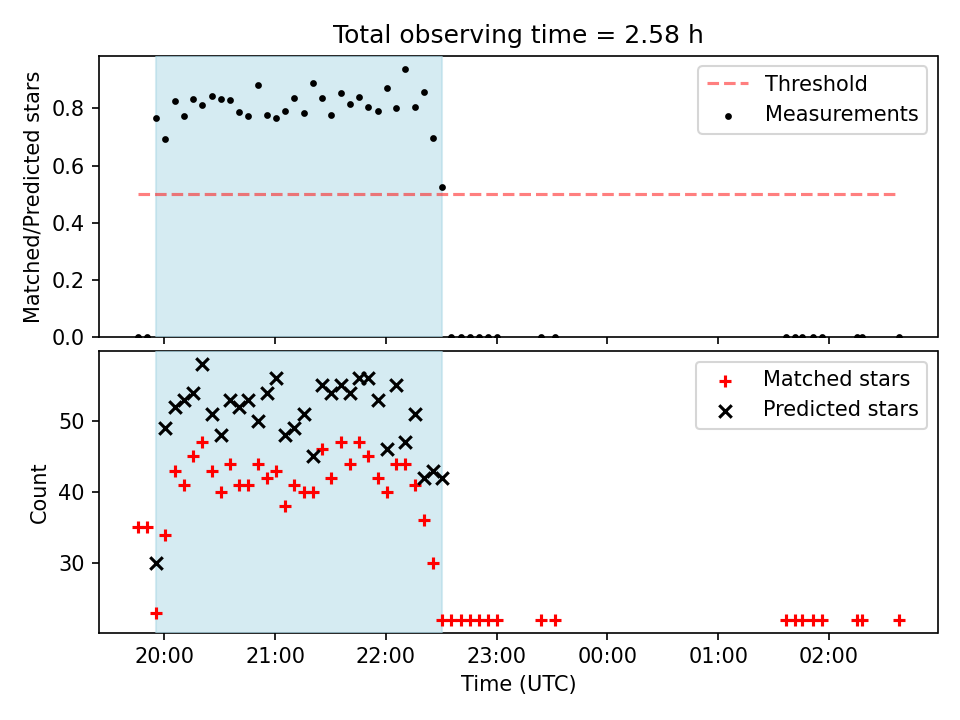 Total observing time = 2.58 h

Matched/Predicted stars

0.8
0.6
0.4
0.2
0.0

Threshold
Measurements

Count

50
40
30

Matched stars
Predicted stars

20:00 21:00 22:00 23:00 00:00 01:00 02:00

Time (UTC)